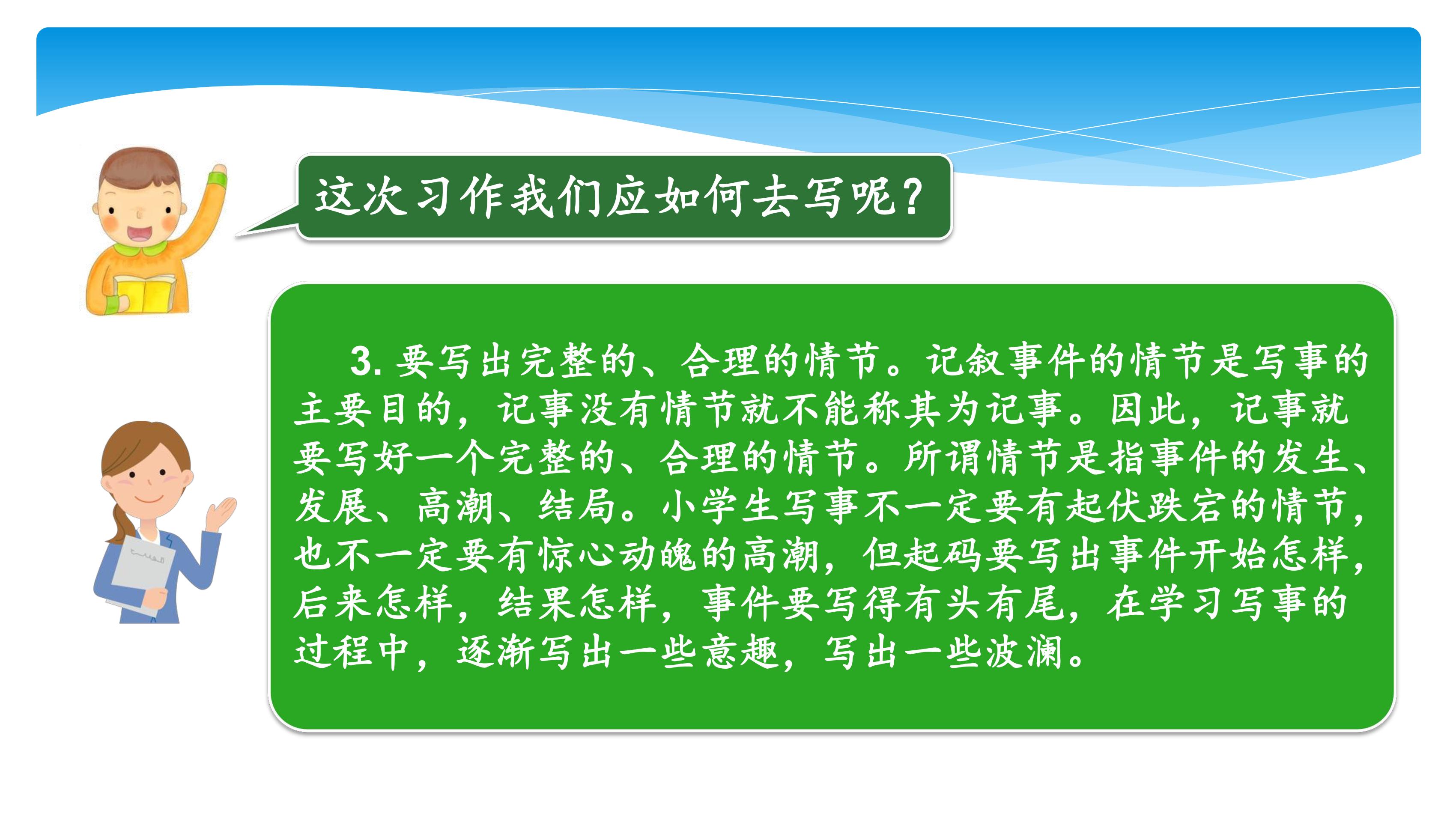 这次习作我们应如何去写呢?

3.要写出完整的、合理的情节。记叙事件的情节是写事的主要目的，记事没有情节就不能称其为记事。因此，记事就要写好一个完整的、合理的情节。所谓情节是指事件的发生、发展、高潮、结局。小学生写事不一定要有起伏跌宕的情节，也不一定要有惊心动魄的高潮，但起码要写出事件开始怎样，后来怎样，结果怎样，事件要写得有头有尾，在学习写事的过程中，逐渐写出一些意趣，写出一些波澜。